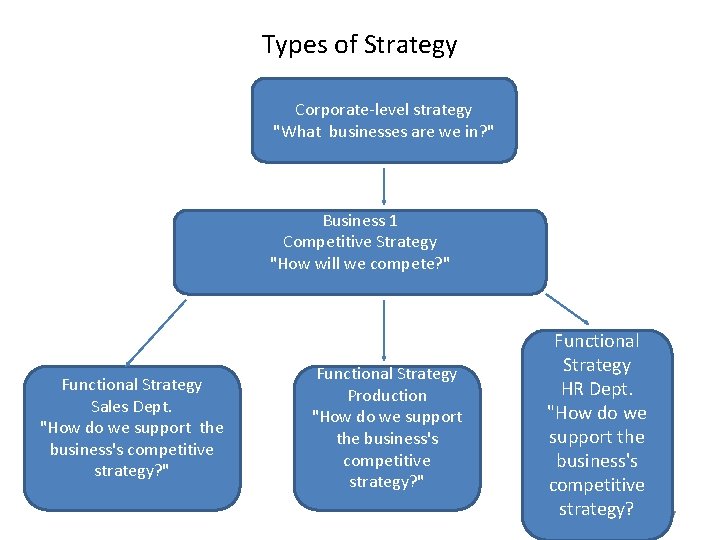 Types of Strategy

Corporate-level strategy
"What businesses are we in?"

Business 1
Competitive Strategy
"How will we compete?"

Functional Strategy
Sales Dept.
"How do we support the business's competitive strategy?"

Functional Strategy
Production
"How do we support the business's competitive strategy?"

Functional Strategy
HR Dept.
"How do we support the business's competitive strategy?